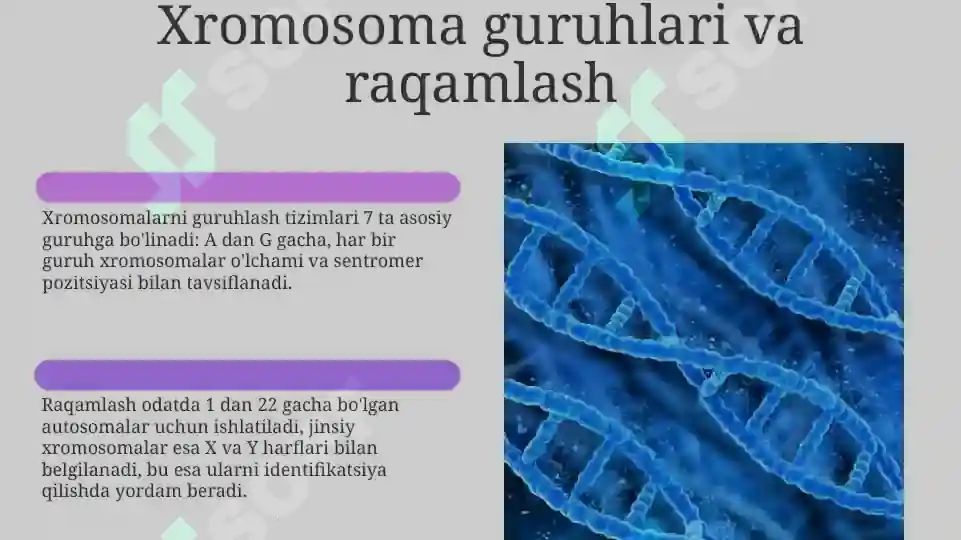 Xromosoma guruhlari va raqamlash

Xromosomalarni guruhlash tizimlari 7 ta asosiy guruhga bo'linadi: A dan G gacha, har bir guruh xromosomalar o'lchami va sentromer pozitsiyasi bilan tavsiflanadi.

Raqamlash odatda 1 dan 22 gacha bo'lgan autosomalar uchun ishlatiladi, jinsiy xromosomalar esa X va Y harflari bilan belgilanadi, bu esa ularni identifikatsiya qilishda yordam beradi.